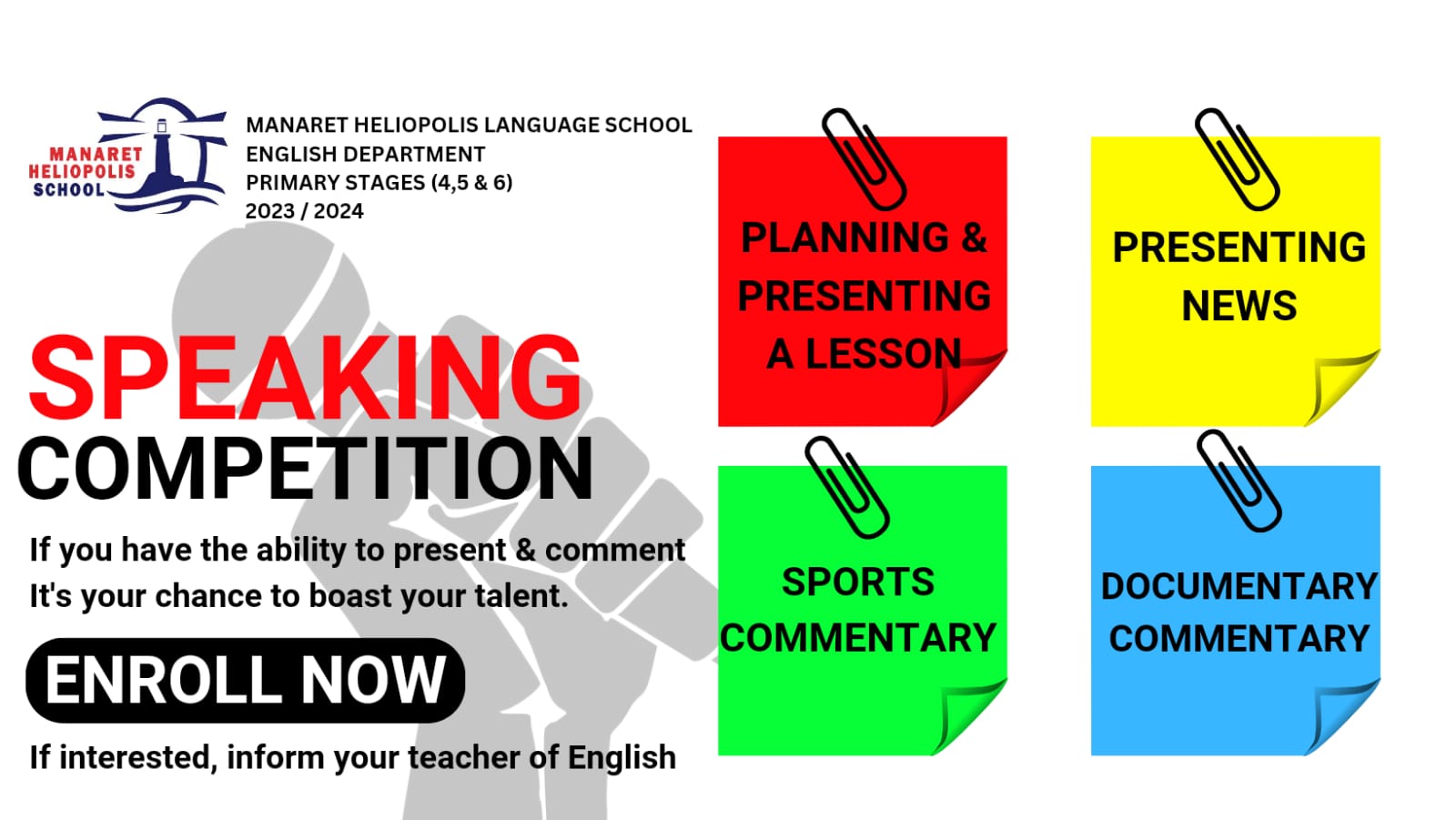 MANARET HELIOPOLIS SCHOOL

MANARET HELIOPOLIS LANGUAGE SCHOOL
ENGLISH DEPARTMENT
PRIMARY STAGES (4,5 & 6)
2023 / 2024

SPEAKING
COMPETITION

If you have the ability to present & comment
It's your chance to boast your talent.

ENROLL NOW

If interested, inform your teacher of English

PLANNING & PRESENTING A LESSON

PRESENTING NEWS

SPORTS COMMENTARY

DOCUMENTARY COMMENTARY